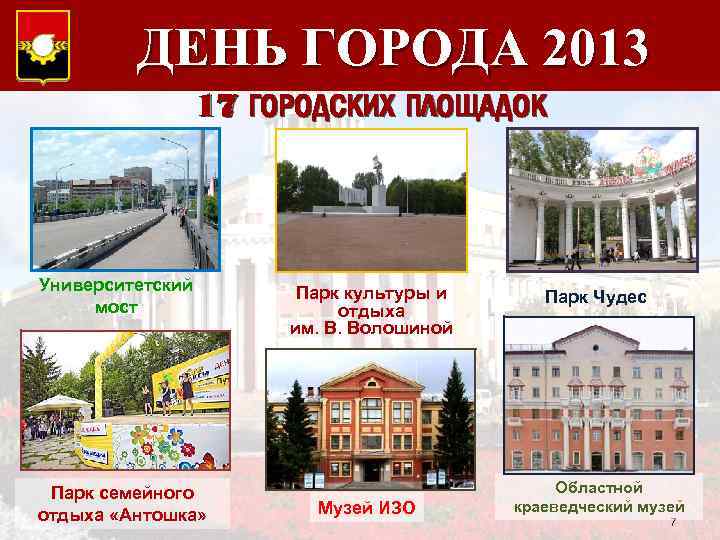 ДЕНЬ ГОРОДА 2013

17 ГОРОДСКИХ ПЛОЩАДОК

Университетский мост

Парк культуры и отдыха им. В. Волошиной

Парк Чудес

Парк семейного отдыха «Антошка»

Музей ИЗО

Областной краеведческий музей

7